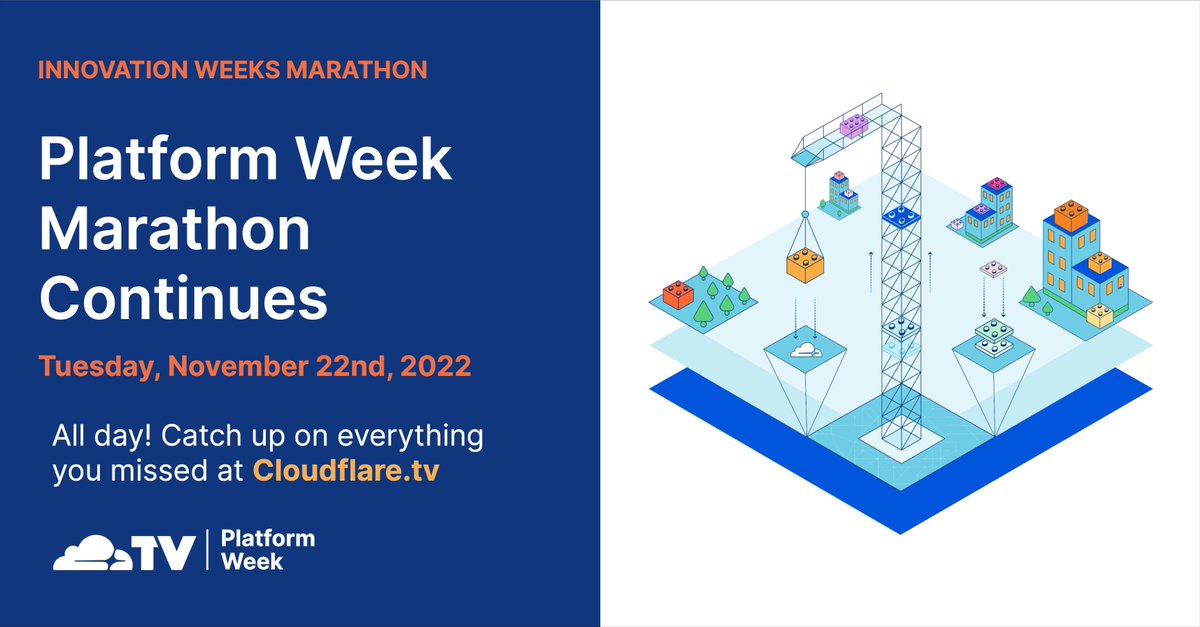 INNOVATION WEEKS MARATHON

Platform Week Marathon Continues

Tuesday, November 22nd, 2022

All day! Catch up on everything you missed at Cloudflare.tv

TV | Platform Week